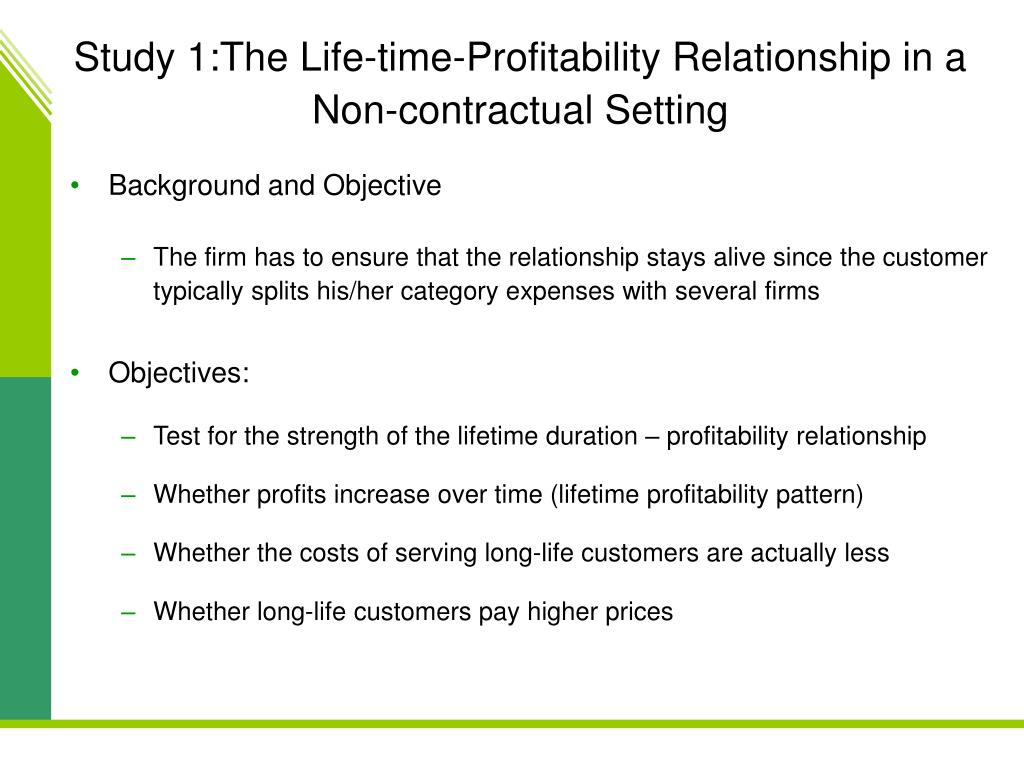 Study 1:The Life-time-Profitability Relationship in a Non-contractual Setting

• Background and Objective

– The firm has to ensure that the relationship stays alive since the customer typically splits his/her category expenses with several firms

• Objectives:

– Test for the strength of the lifetime duration – profitability relationship

– Whether profits increase over time (lifetime profitability pattern)

– Whether the costs of serving long-life customers are actually less

– Whether long-life customers pay higher prices